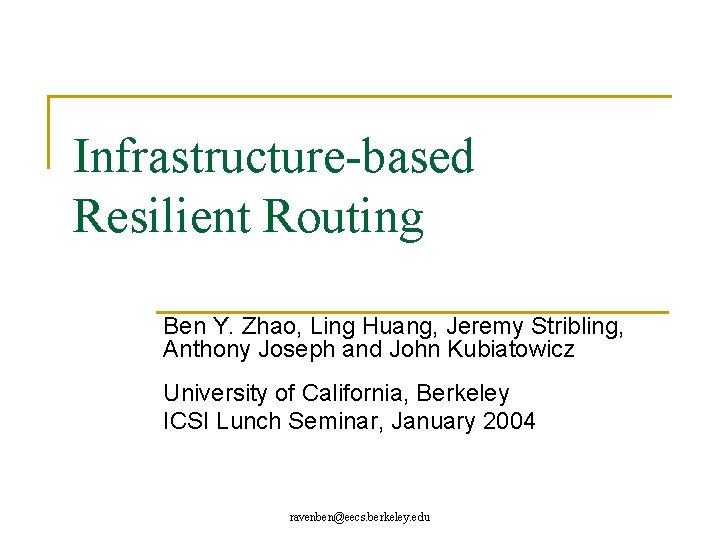 Infrastructure-based Resilient Routing

Ben Y. Zhao, Ling Huang, Jeremy Stribling, Anthony Joseph and John Kubiatowicz

University of California, Berkeley
ICSI Lunch Seminar, January 2004

ravenben@eecs.berkeley.edu